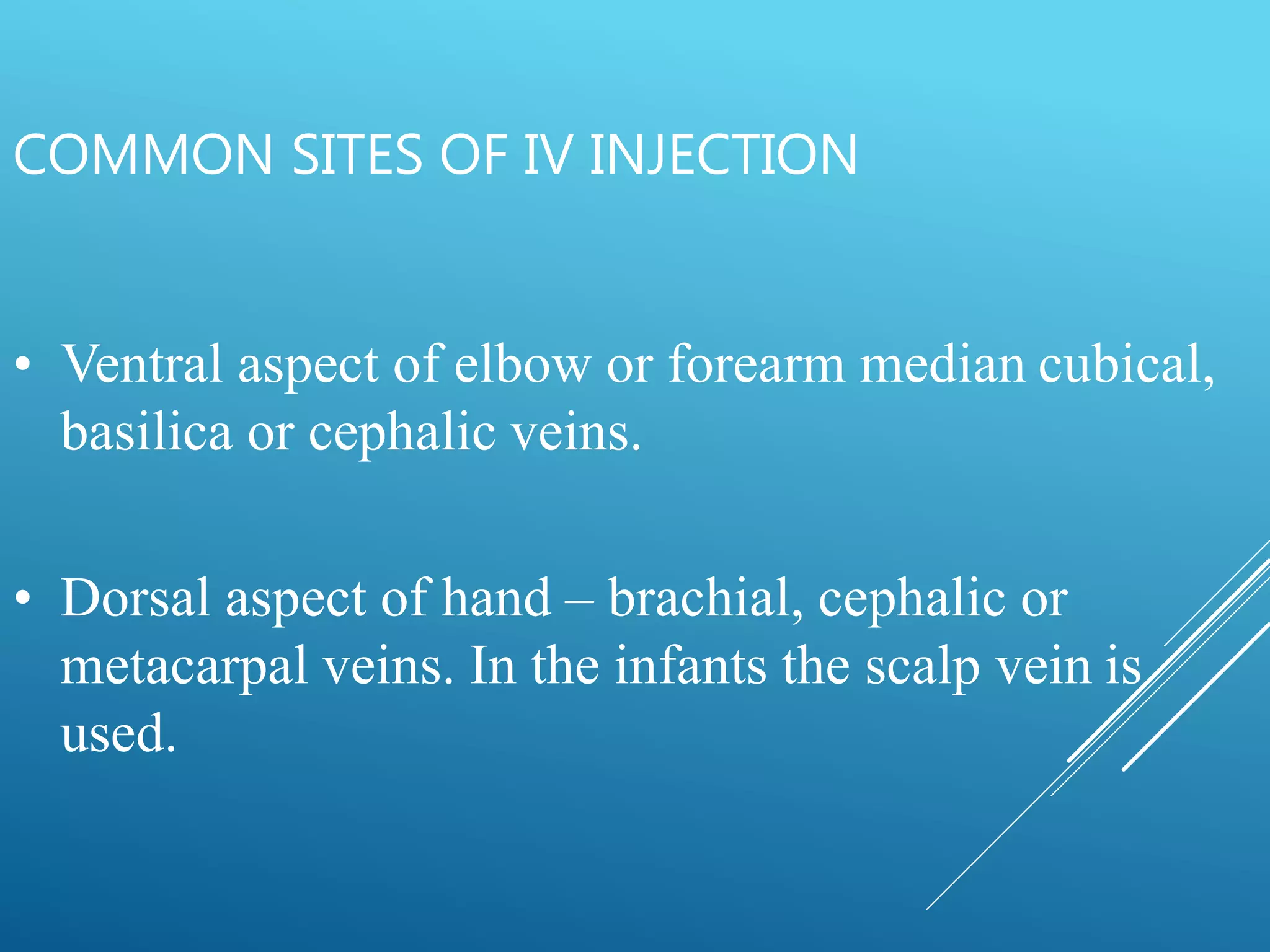 COMMON SITES OF IV INJECTION

• Ventral aspect of elbow or forearm median cubical, basilica or cephalic veins.

• Dorsal aspect of hand – brachial, cephalic or metacarpal veins. In the infants the scalp vein is used.